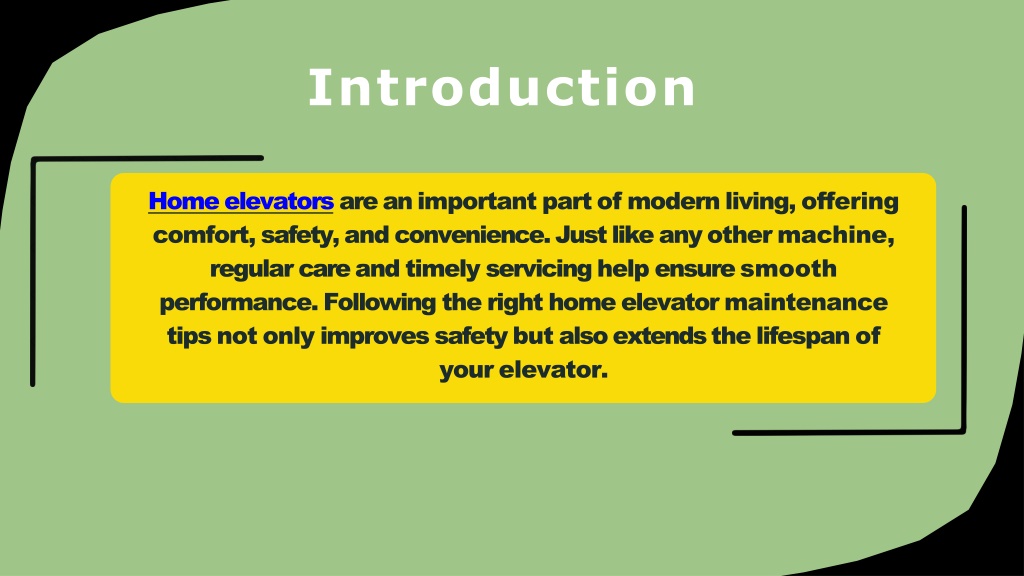 Introduction

Home elevators are an important part of modern living, offering comfort, safety, and convenience. Just like any other machine, regular care and timely servicing help ensure smooth performance. Following the right home elevator maintenance tips not only improves safety but also extends the lifespan of your elevator.